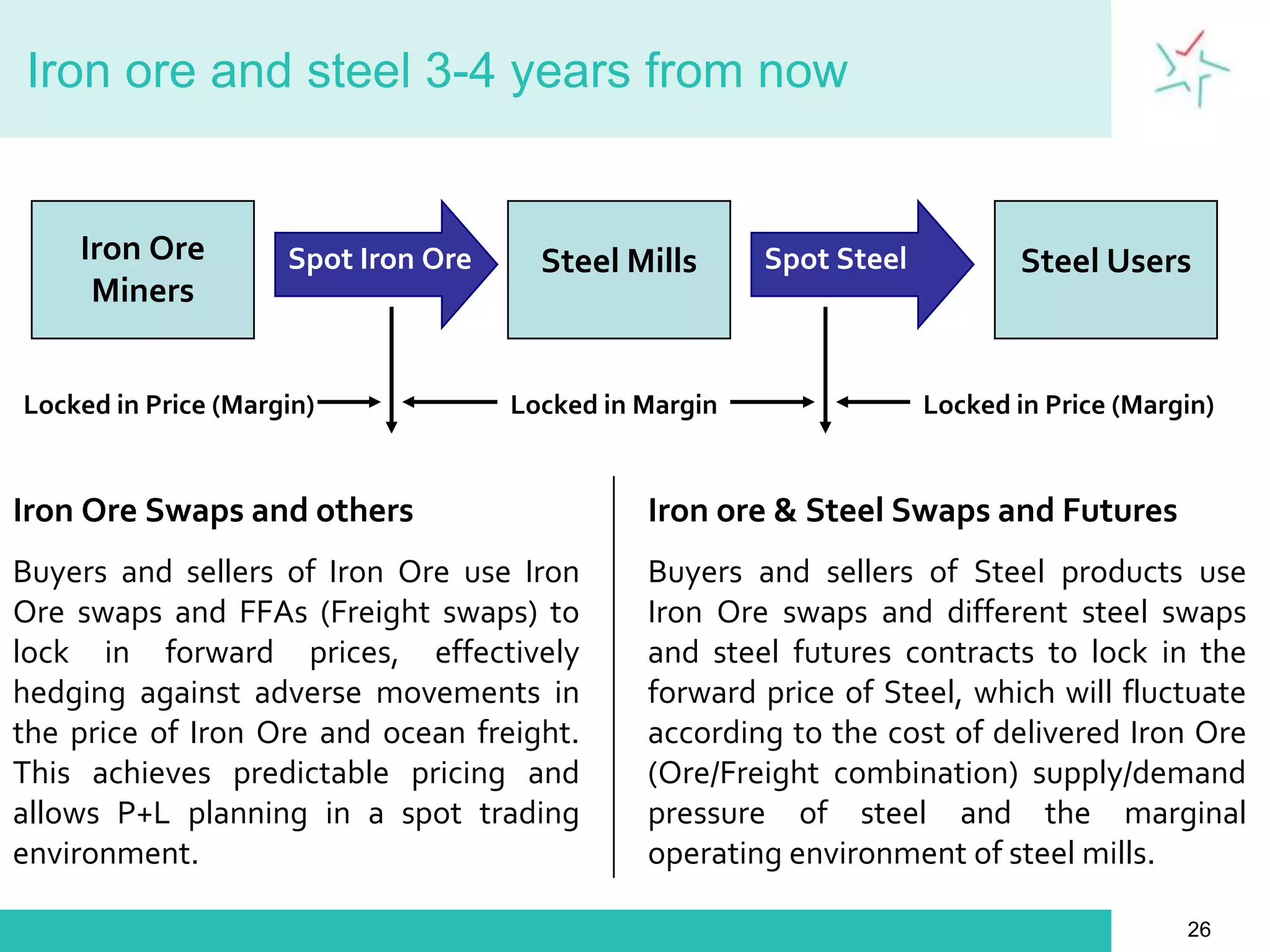 Iron ore and steel 3-4 years from now

Iron Ore Miners

Spot Iron Ore

Steel Mills

Spot Steel

Steel Users

Locked in Price (Margin)

Locked in Margin

Locked in Price (Margin)

Iron Ore Swaps and others

Buyers and sellers of Iron Ore use Iron Ore swaps and FFAs (Freight swaps) to lock in forward prices, effectively hedging against adverse movements in the price of Iron Ore and ocean freight. This achieves predictable pricing and allows P+L planning in a spot trading environment.

Iron ore & Steel Swaps and Futures

Buyers and sellers of Steel products use Iron Ore swaps and different steel swaps and steel futures contracts to lock in the forward price of Steel, which will fluctuate according to the cost of delivered Iron Ore (Ore/Freight combination) supply/demand pressure of steel and the marginal operating environment of steel mills.

26